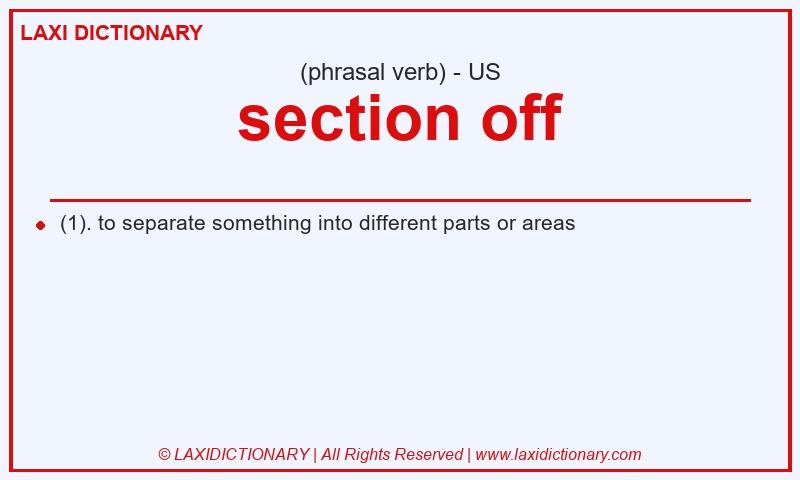 LAXI DICTIONARY

(phrasal verb) - US

section off

(1). to separate something into different parts or areas

© LAXIDICTIONARY | All Rights Reserved | www.laxidictionary.com